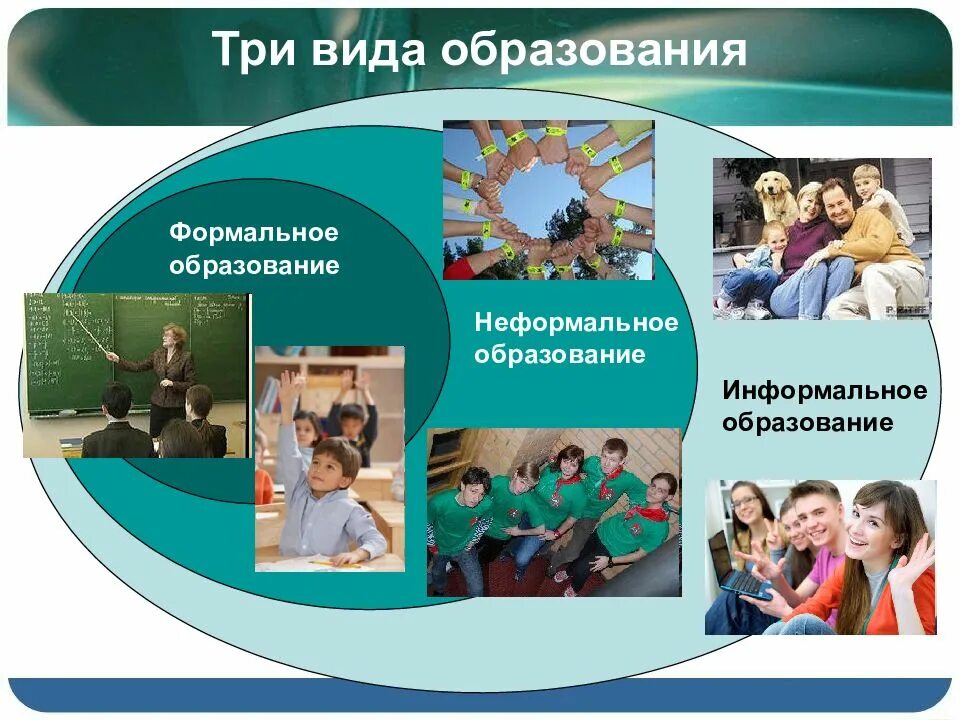 Три вида образования

Формальное образование

Неформальное образование

Информальное образование